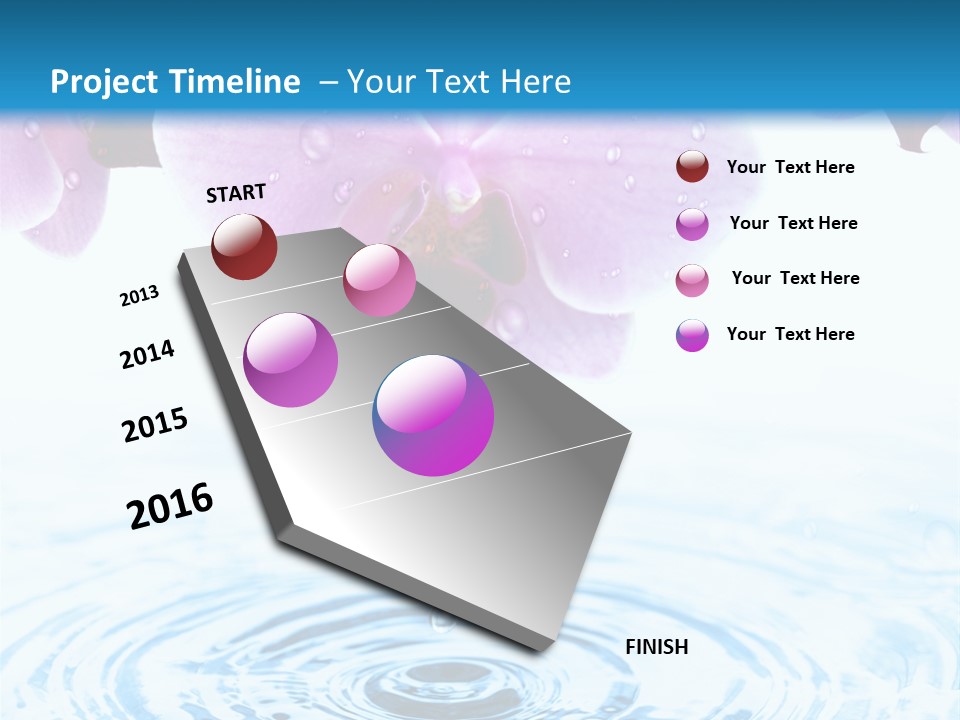 Project Timeline – Your Text Here

START

2013

2014

2015

2016

FINISH

Your Text Here

Your Text Here

Your Text Here

Your Text Here